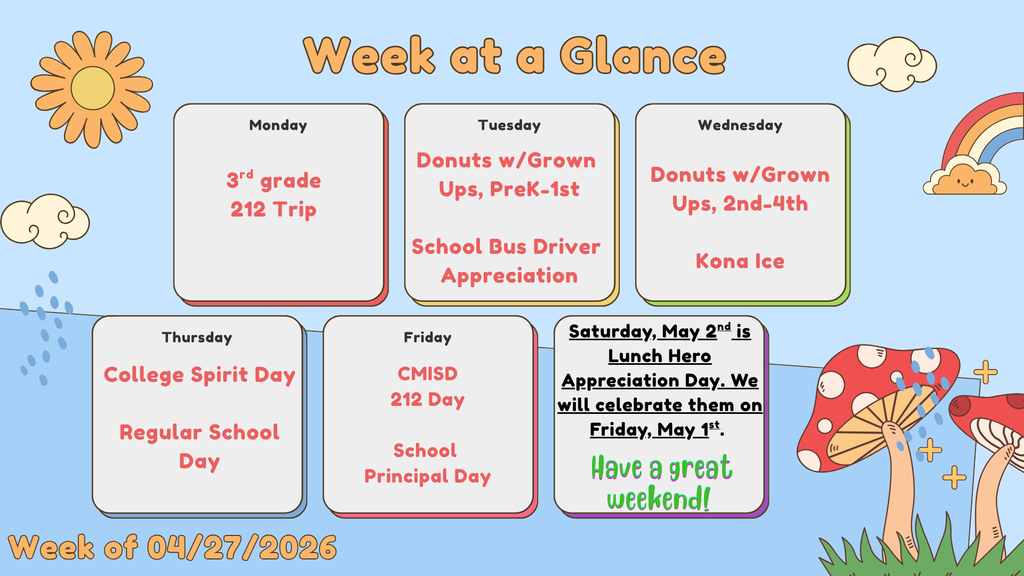 Week at a Glance

Monday

3$^{rd}$ grade
212 Trip

Tuesday

Donuts w/Grown Ups, PreK-1st

School Bus Driver Appreciation

Wednesday

Donuts w/Grown Ups, 2nd-4th

Kona Ice

Thursday

College Spirit Day

Regular School Day

Friday

CMISD
212 Day

School Principal Day

Saturday, May 2$^{nd}$ is Lunch Hero Appreciation Day. We will celebrate them on Friday, May 1$^{st}$.

Have a great weekend!

Week of 04/27/2026